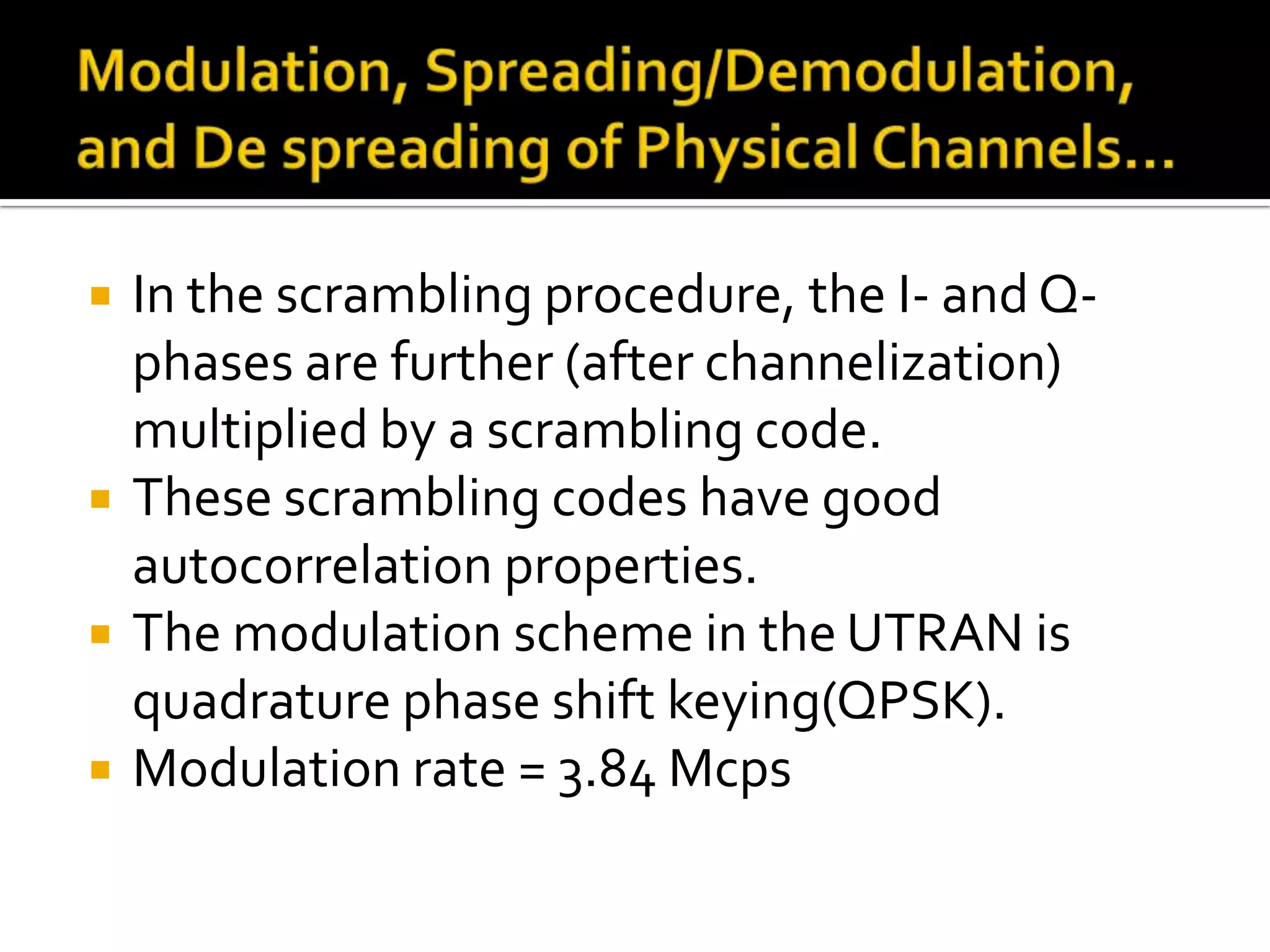 Modulation, Spreading/Demodulation, and De spreading of Physical Channels…

- In the scrambling procedure, the I- and Q-phases are further (after channelization) multiplied by a scrambling code.
- These scrambling codes have good autocorrelation properties.
- The modulation scheme in the UTRAN is quadrature phase shift keying(QPSK).
- Modulation rate = 3.84 Mcps